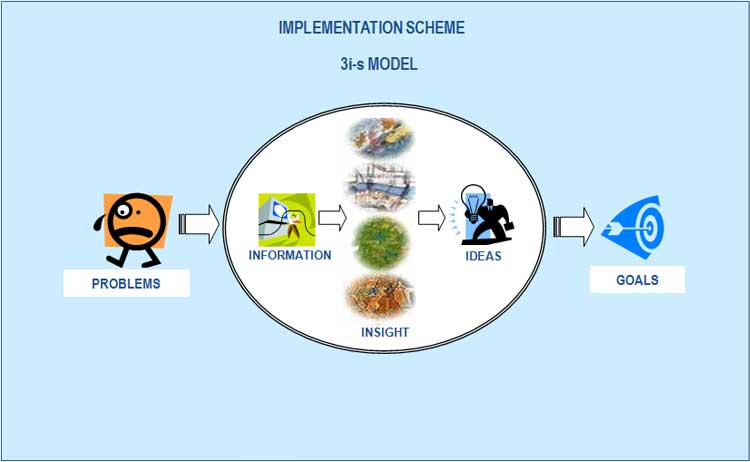 IMPLEMENTATION SCHEME

3i-s MODEL

PROBLEMS

INFORMATION

INSIGHT

IDEAS

GOALS